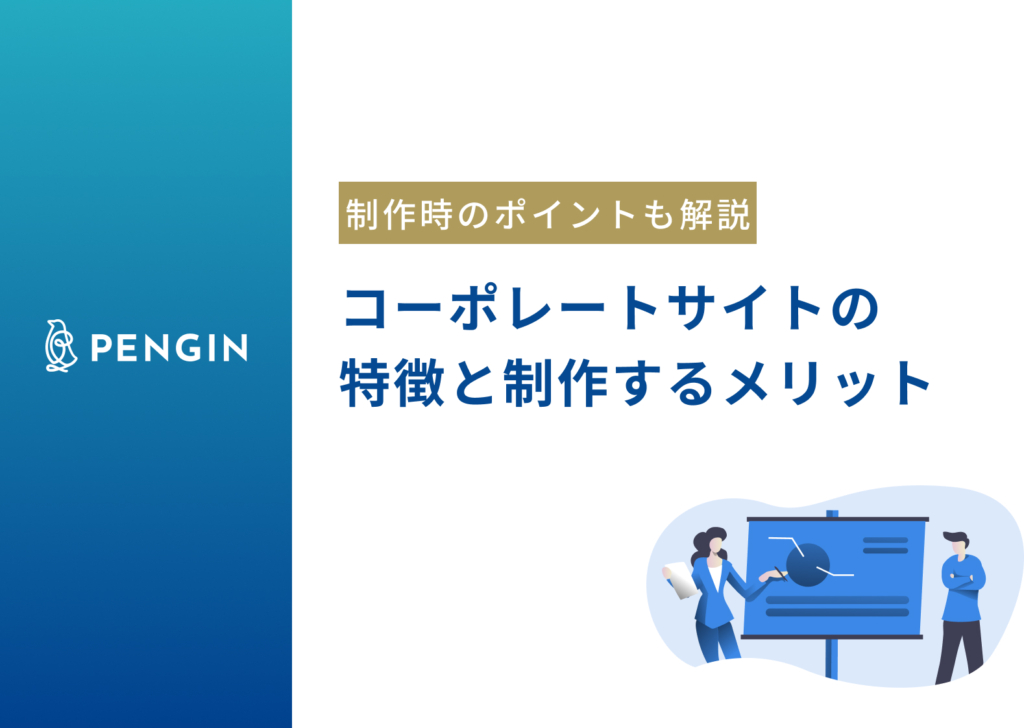 PENGIN

制作時のポイントも解説

コーポレートサイトの
特徴と制作するメリット